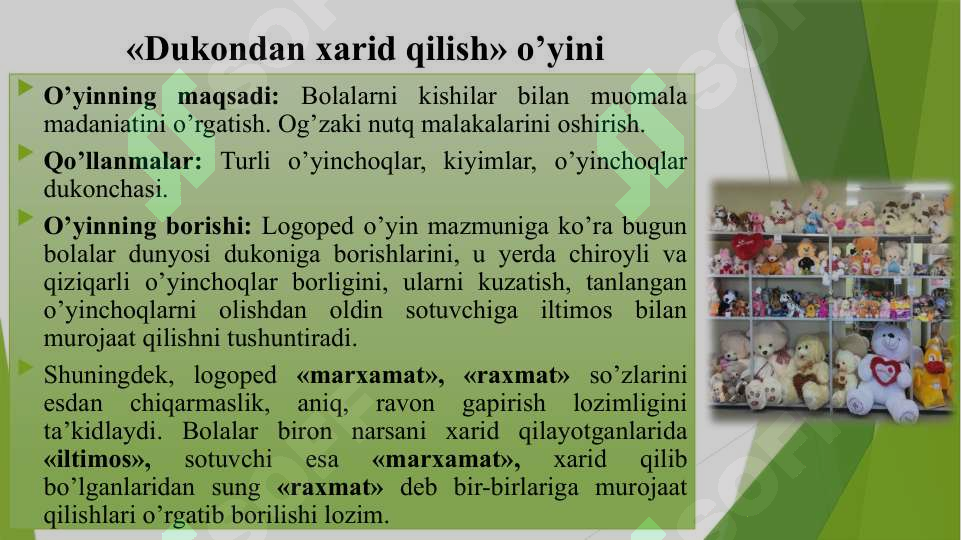 «Dukondan xarid qilish» o’yini

O’yinning maqsadi: Bolalarni kishilar bilan muomala madaniatini o’rgatish. Og’zaki nutq malakalarini oshirish.

Qo’llanmalar: Turli o’yinchoqlar, kiyimlar, o’yinchoqlar dukonchasi.

O’yinning borishi: Logoped o’yin mazmuniga ko’ra bugun bolalar dunyosi dukoniga borishlarini, u yerda chiroyli va qiziqarli o’yinchoqlar borligini, ularni kuzatish, tanlangan o’yinchoqlarni olishdan oldin sotuvchiga iltimos bilan murojaat qilishni tushuntiradi.

Shuningdek, logoped «marxamat», «raxmat» so’zlarini esdan chiqarmaslik, aniq, ravon gapirish lozimligini ta’kidlaydi. Bolalar biron narsani xarid qilayotganlarida «iltimos», sotuvchi esa «marxamat», xarid qilib bo’lganlaridan sung «raxmat» deb bir-birlariga murojaat qilishlari o’rgatib borilishi lozim.